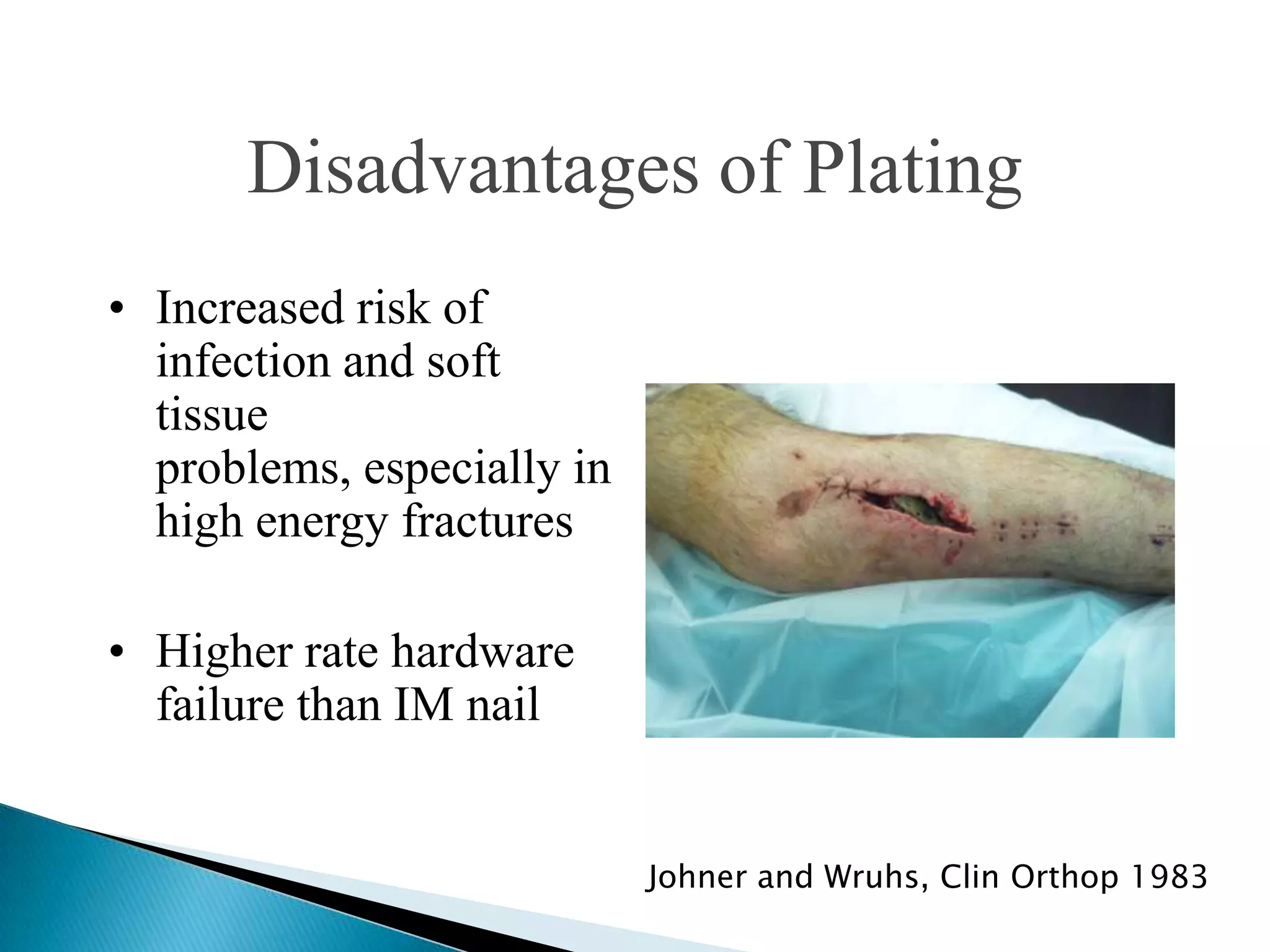 Disadvantages of Plating

• Increased risk of infection and soft tissue problems, especially in high energy fractures

• Higher rate hardware failure than IM nail

Johner and Wruhs, Clin Orthop 1983